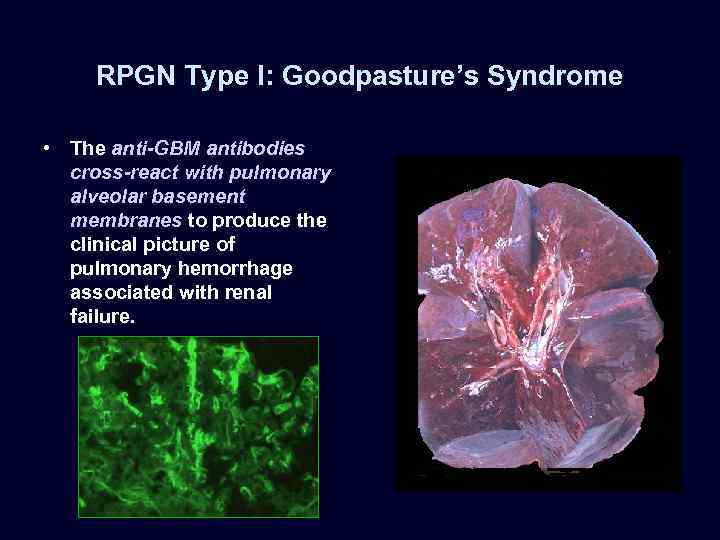 RPGN Type I: Goodpasture's Syndrome

• The anti-GBM antibodies cross-react with pulmonary alveolar basement membranes to produce the clinical picture of pulmonary hemorrhage associated with renal failure.